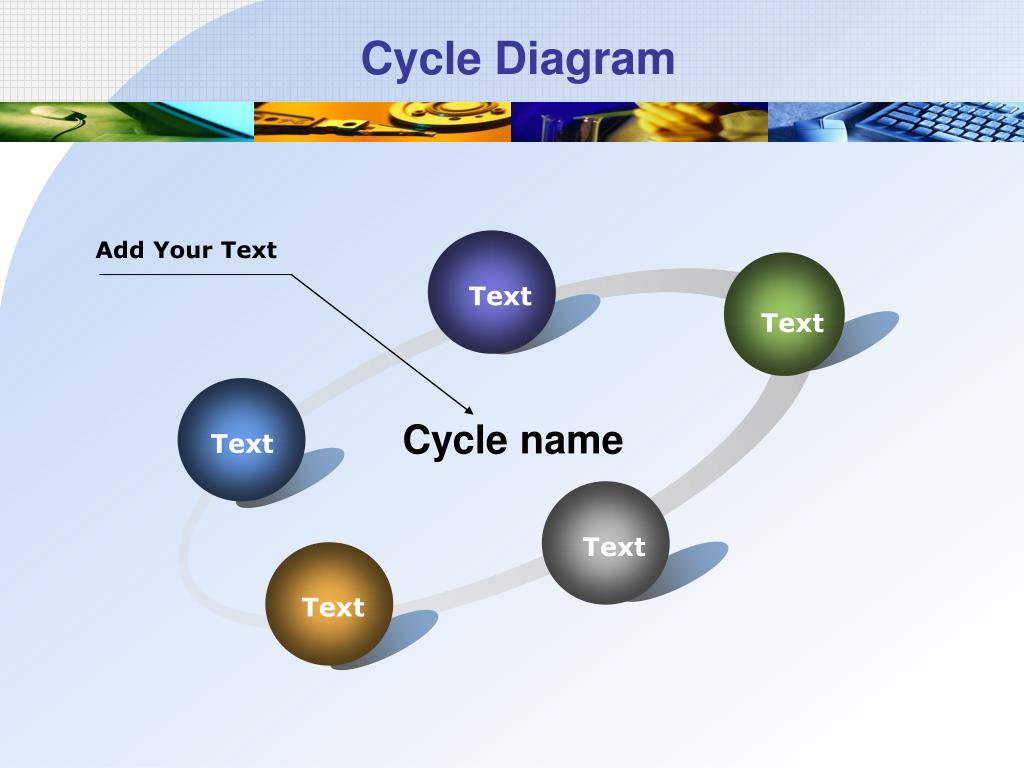 Cycle Diagram

Add Your Text

Text

Text

Text

Cycle name

Text

Text